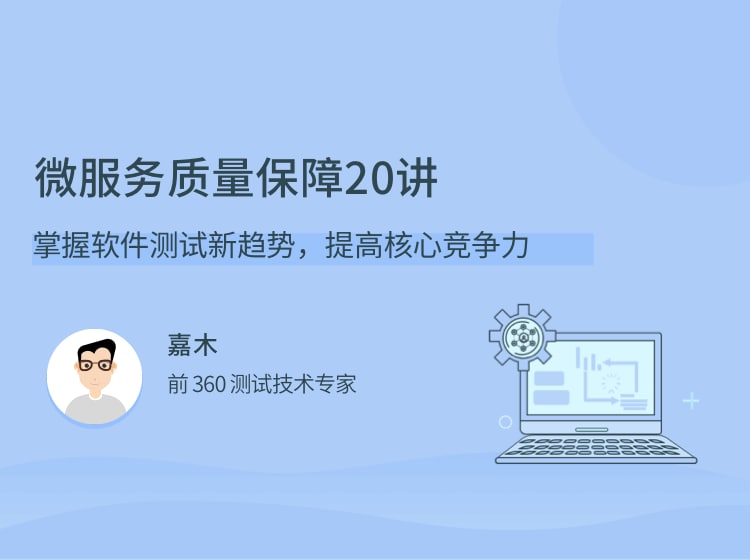 微服务质量保障20讲

掌握软件测试新趋势，提高核心竞争力

嘉木

前 360 测试技术专家